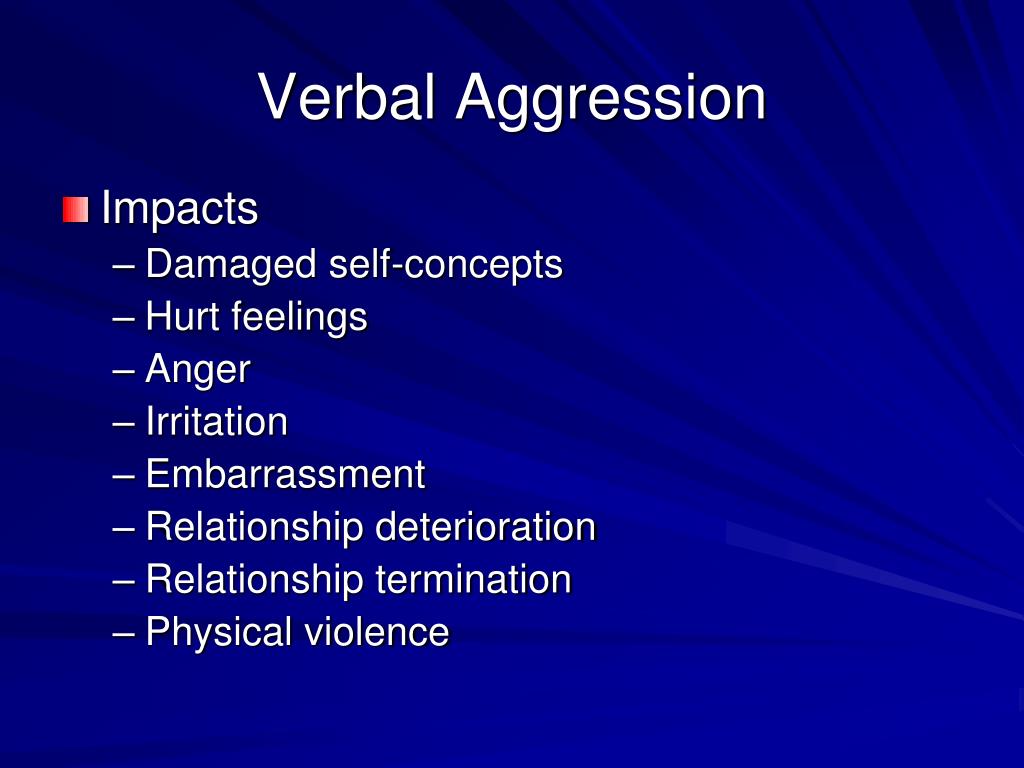 Verbal Aggression

Impacts
– Damaged self-concepts
– Hurt feelings
– Anger
– Irritation
– Embarrassment
– Relationship deterioration
– Relationship termination
– Physical violence